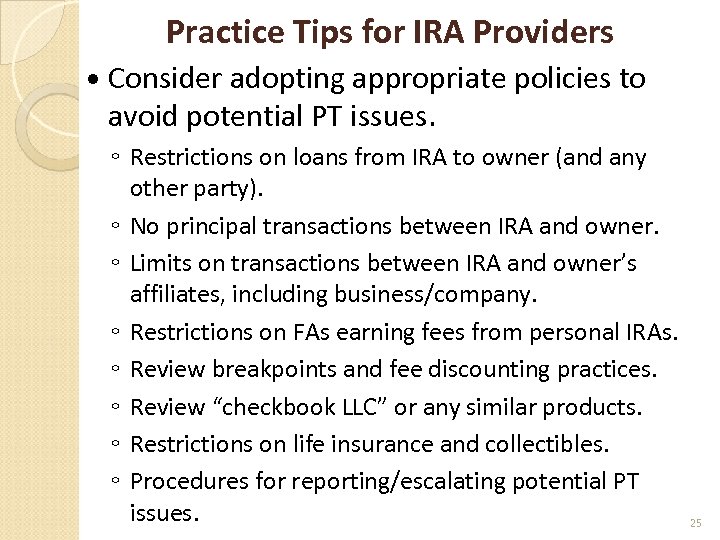 Practice Tips for IRA Providers

• Consider adopting appropriate policies to avoid potential PT issues.

◦ Restrictions on loans from IRA to owner (and any other party).
◦ No principal transactions between IRA and owner.
◦ Limits on transactions between IRA and owner's affiliates, including business/company.
◦ Restrictions on FAs earning fees from personal IRAs.
◦ Review breakpoints and fee discounting practices.
◦ Review "checkbook LLC" or any similar products.
◦ Restrictions on life insurance and collectibles.
◦ Procedures for reporting/escalating potential PT issues.

25